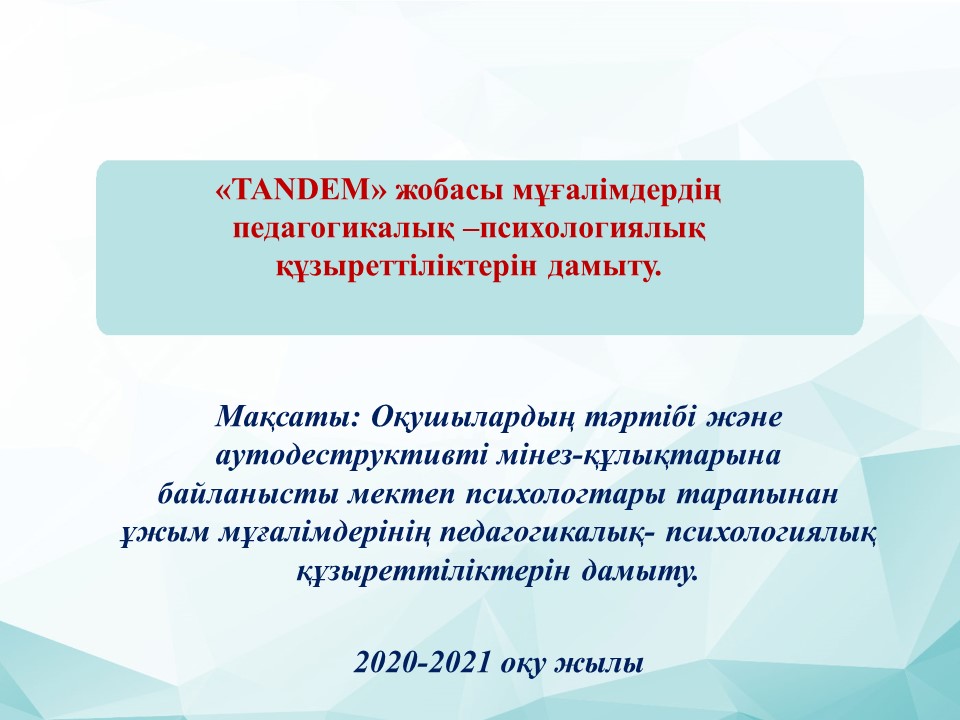 «TANDEM» жобасы мұғалімдердің педагогикалық –психологиялық құзыреттіліктерін дамыту.

Мақсаты: Оқушылардың тәртібі және аутодеструктивті мінез-құлықтарына байланысты мектеп психологтары тарапынан ұжым мұғалімдерінің педагогикалық- психологиялық құзыреттіліктерін дамыту.

2020-2021 оқу жылы